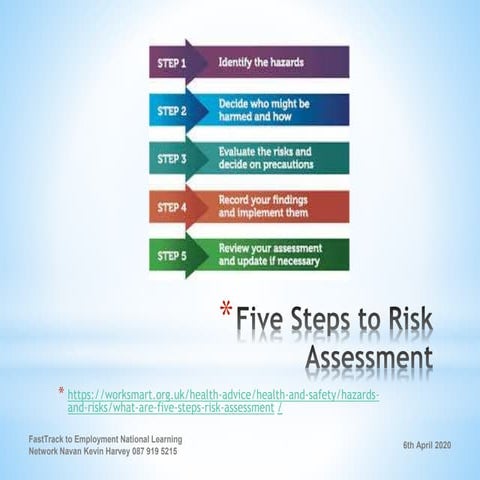 STEP 1 Identify the hazards

STEP 2 Decide who might be harmed and how

STEP 3 Evaluate the risks and decide on precautions

STEP 4 Record your findings and implement them

STEP 5 Review your assessment and update if necessary

* Five Steps to Risk Assessment

* https://worksmart.org.uk/health-advice/health-and-safety/hazards-and-risks/what-are-five-steps-risk-assessment /

FastTrack to Employment National Learning Network Navan Kevin Harvey 087 919 5215

6th April 2020